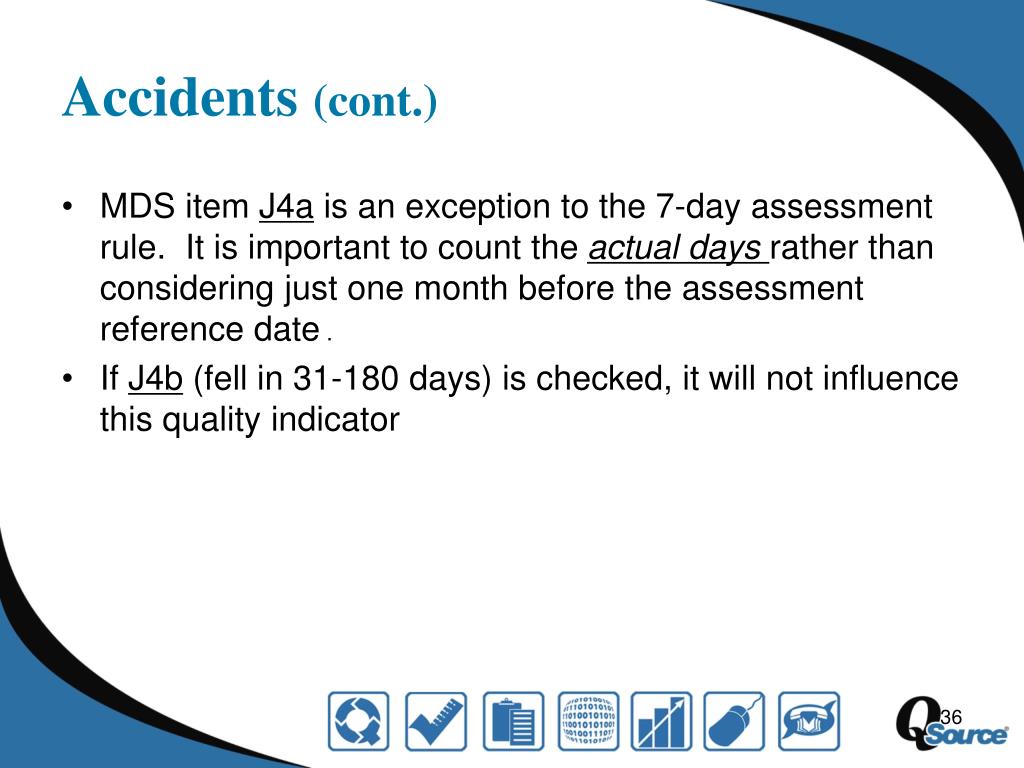 Accidents (cont.)

• MDS item J4a is an exception to the 7-day assessment rule. It is important to count the actual days rather than considering just one month before the assessment reference date .

• If J4b (fell in 31-180 days) is checked, it will not influence this quality indicator

36

QSource